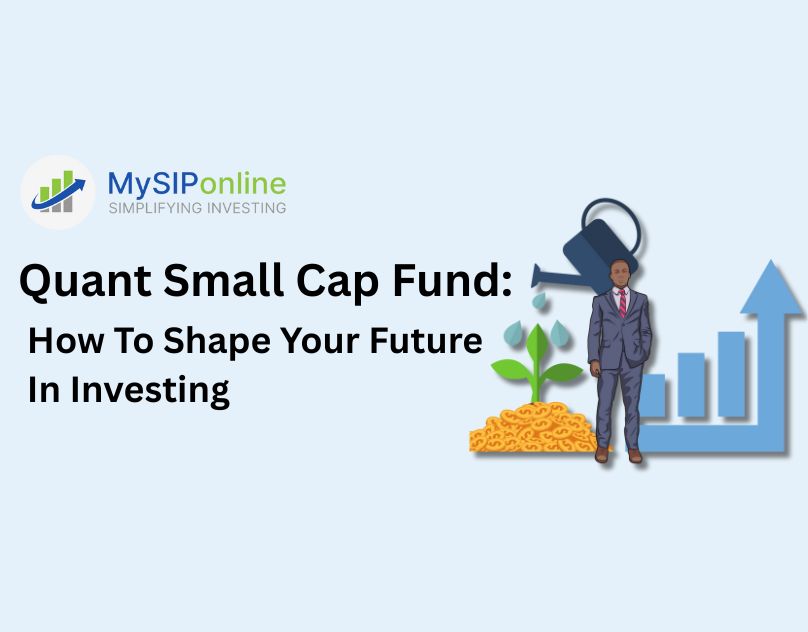 MySIPonline
SIMPLIFYING INVESTING

Quant Small Cap Fund:
How To Shape Your Future In Investing